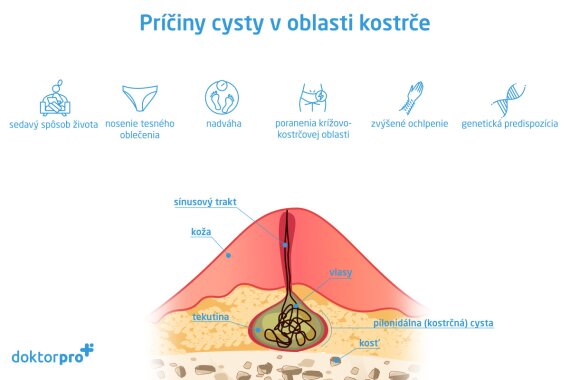 Príčiny cysty v oblasti kostrče

sedavý spôsob života

nosenie tesného oblečenia

nadváha

poranenia krížovo-kostrčovej oblasti

zvýšené ochlpenie

genetická predispozícia

sínusový trakt

koža

vlasy

tekutina

pilonidálna (kostrčná) cysta

kosť

doktorpro